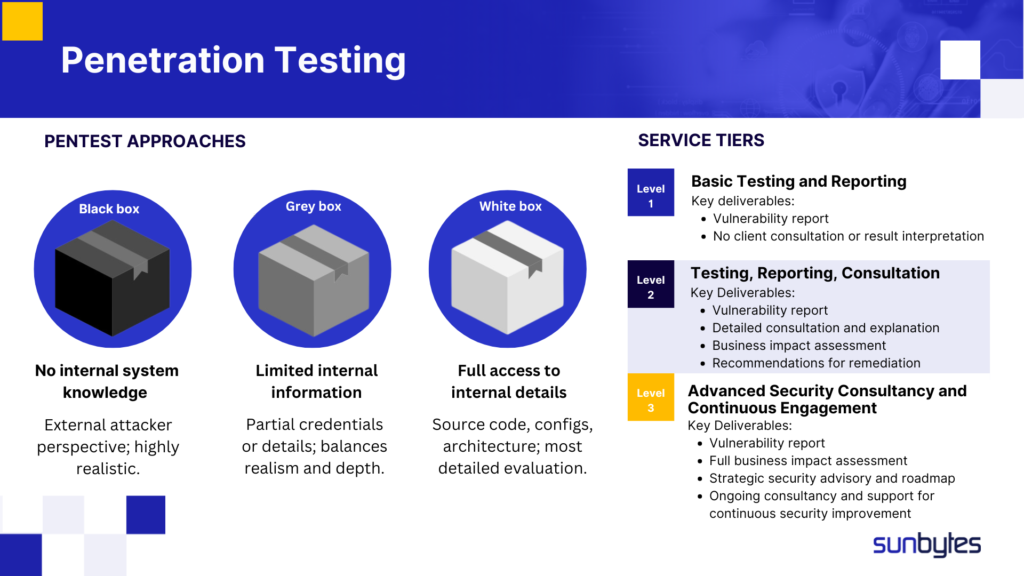 Penetration Testing

PENTEST APPROACHES

Black box

No internal system knowledge

External attacker perspective; highly realistic.

Grey box

Limited internal information

Partial credentials or details; balances realism and depth.

White box

Full access to internal details

Source code, configs, architecture; most detailed evaluation.

SERVICE TIERS

Level 1

Basic Testing and Reporting
Key deliverables:
- Vulnerability report
- No client consultation or result interpretation

Level 2

Testing, Reporting, Consultation
Key Deliverables:
- Vulnerability report
- Detailed consultation and explanation
- Business impact assessment
- Recommendations for remediation

Level 3

Advanced Security Consultancy and Continuous Engagement
Key Deliverables:
- Vulnerability report
- Full business impact assessment
- Strategic security advisory and roadmap
- Ongoing consultancy and support for continuous security improvement

sunbytes